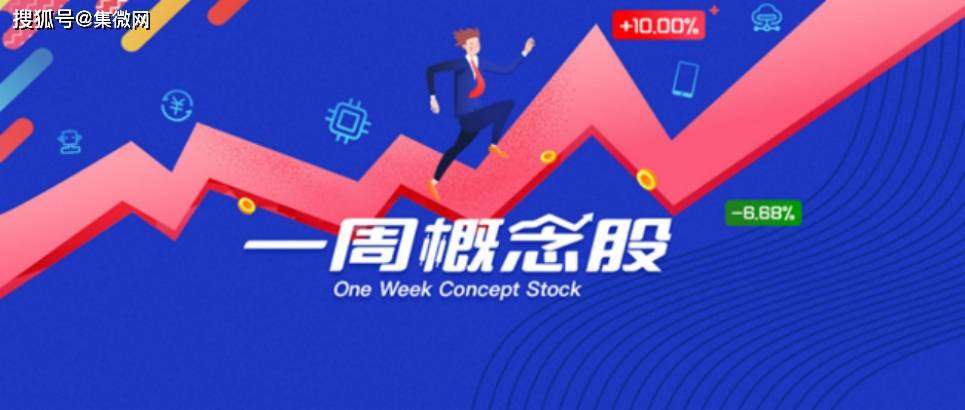 搜狐号@集微网

+10.00%

-6.68%

一周概念股
One Week Concept Stock